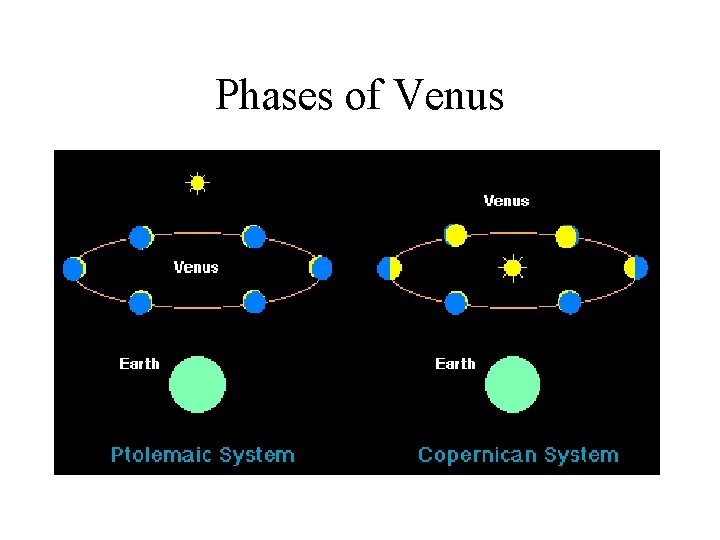 Phases of Venus

Venus

Earth

Ptolemaic System

Venus

Earth

Copernican System